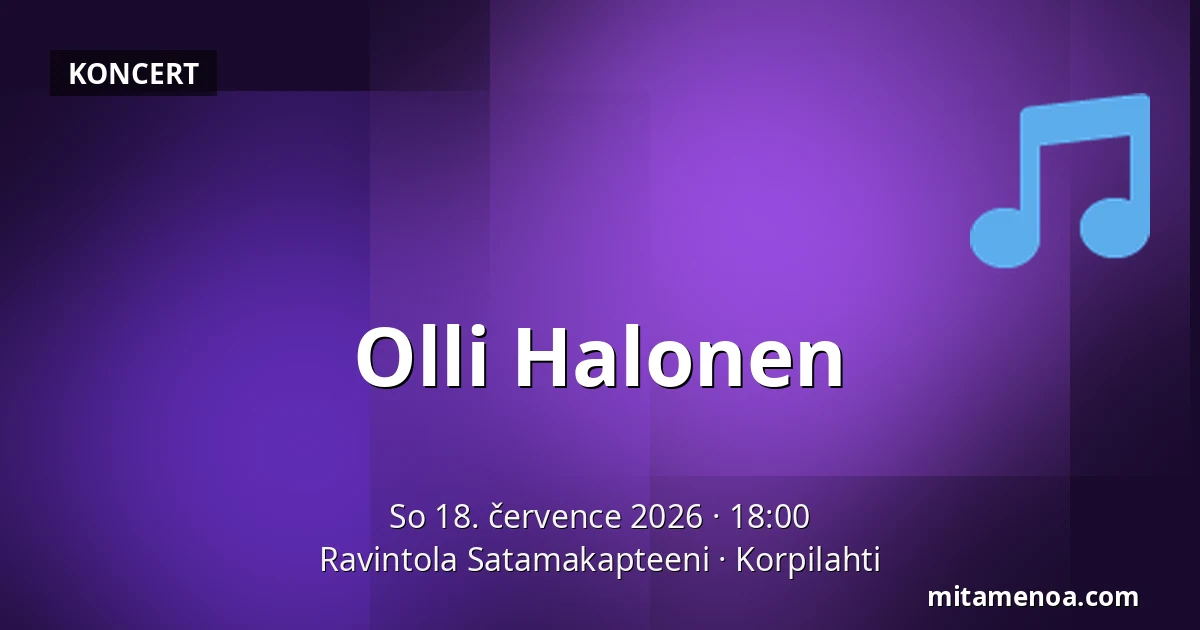 KONCERT

Olli Halonen

So 18. července 2026 · 18:00
Ravintola Satamakapteeni · Korpilahti

mitamenoa.com